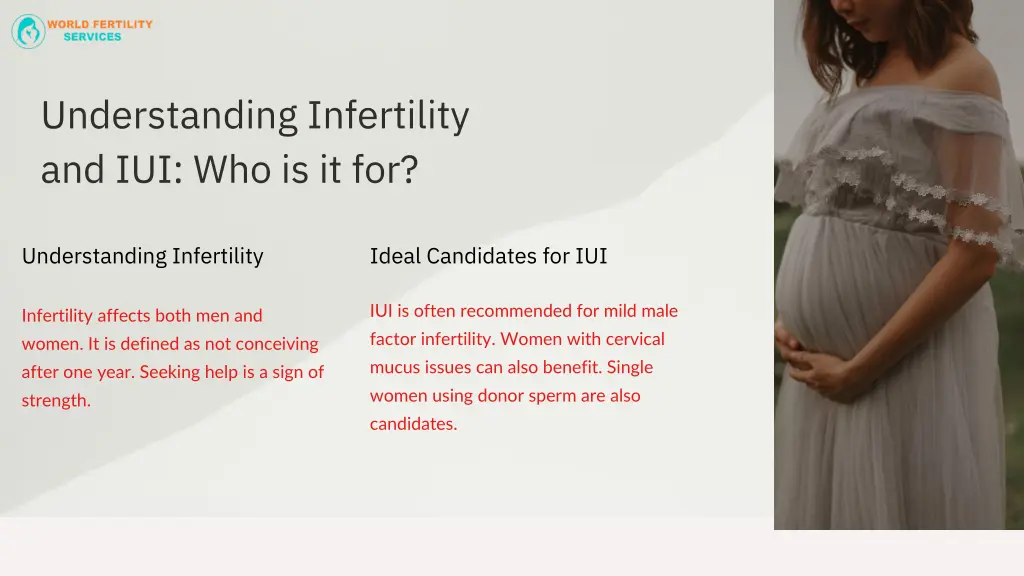 WORLD FERTILITY SERVICES

Understanding Infertility and IUI: Who is it for?

Understanding Infertility

Infertility affects both men and women. It is defined as not conceiving after one year. Seeking help is a sign of strength.

Ideal Candidates for IUI

IUI is often recommended for mild male factor infertility. Women with cervical mucus issues can also benefit. Single women using donor sperm are also candidates.